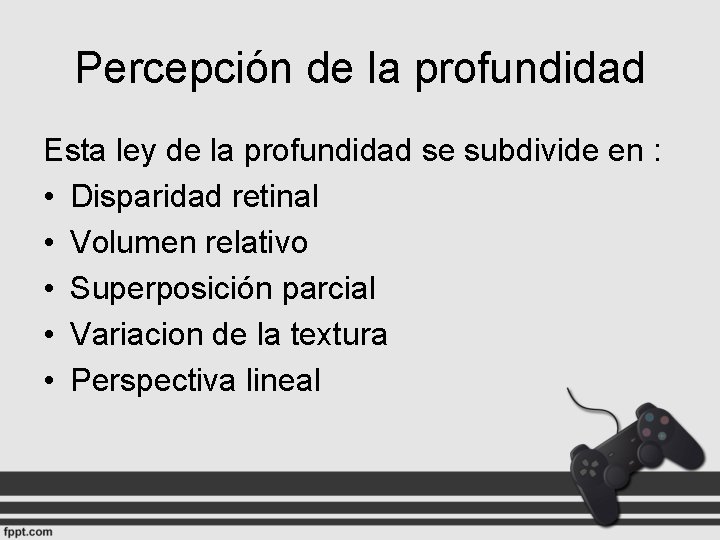 Percepción de la profundidad

Esta ley de la profundidad se subdivide en :

• Disparidad retinal
• Volumen relativo
• Superposición parcial
• Variacion de la textura
• Perspectiva lineal

fppt.com